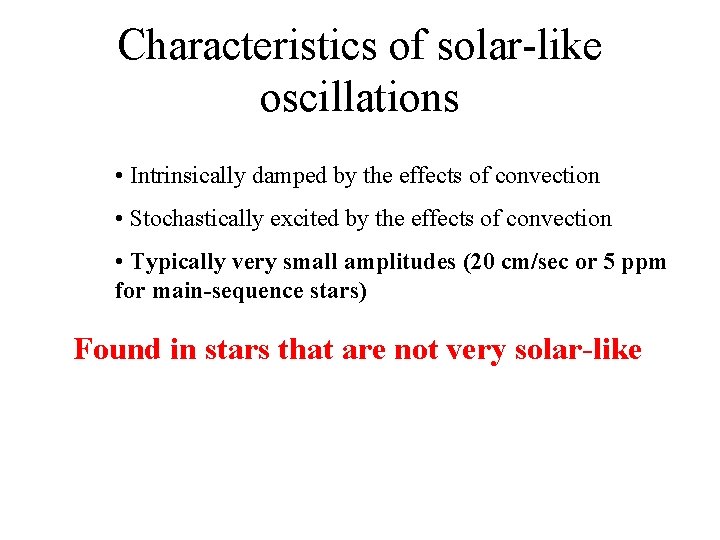 Characteristics of solar-like oscillations

• Intrinsically damped by the effects of convection

• Stochastically excited by the effects of convection

• Typically very small amplitudes (20 cm/sec or 5 ppm for main-sequence stars)

Found in stars that are not very solar-like